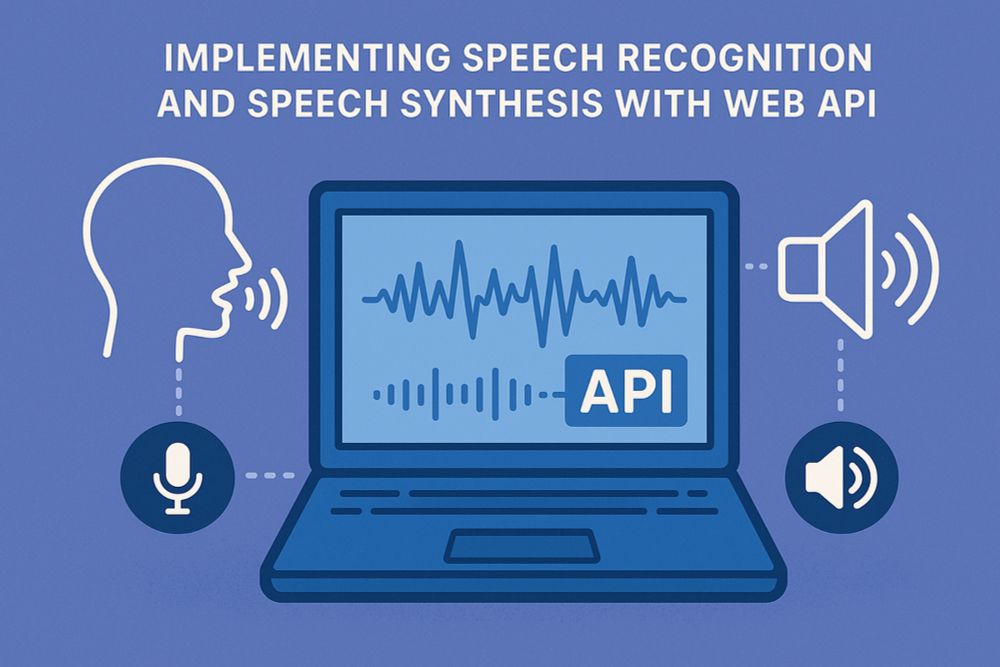 IMPLEMENTING SPEECH RECOGNITION AND SPEECH SYNTHESIS WITH WEB API

API